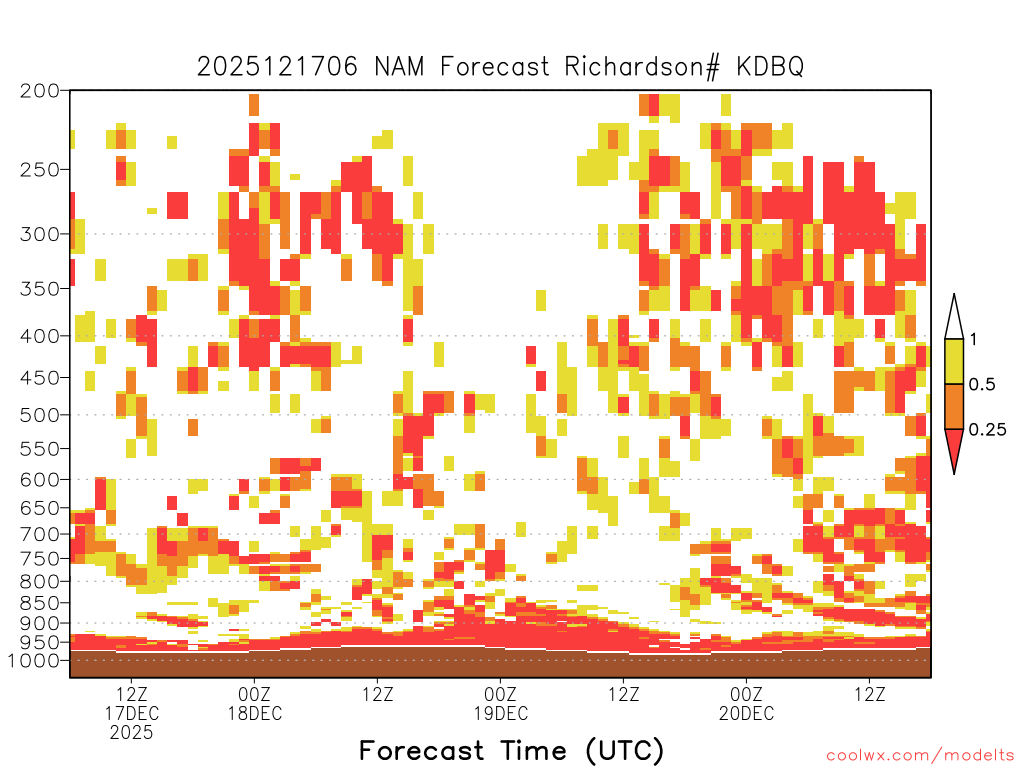 2025121706 NAM Forecast Richardson# KDBQ

200
250
300
350
400
450
500
550
600
650
700
750
800
850
900
950
1000

1
0.5
0.25

12Z
17DEC
2025
00Z
18DEC
12Z
00Z
19DEC
12Z
00Z
20DEC
12Z

Forecast Time (UTC)

coolwx.com/modelts